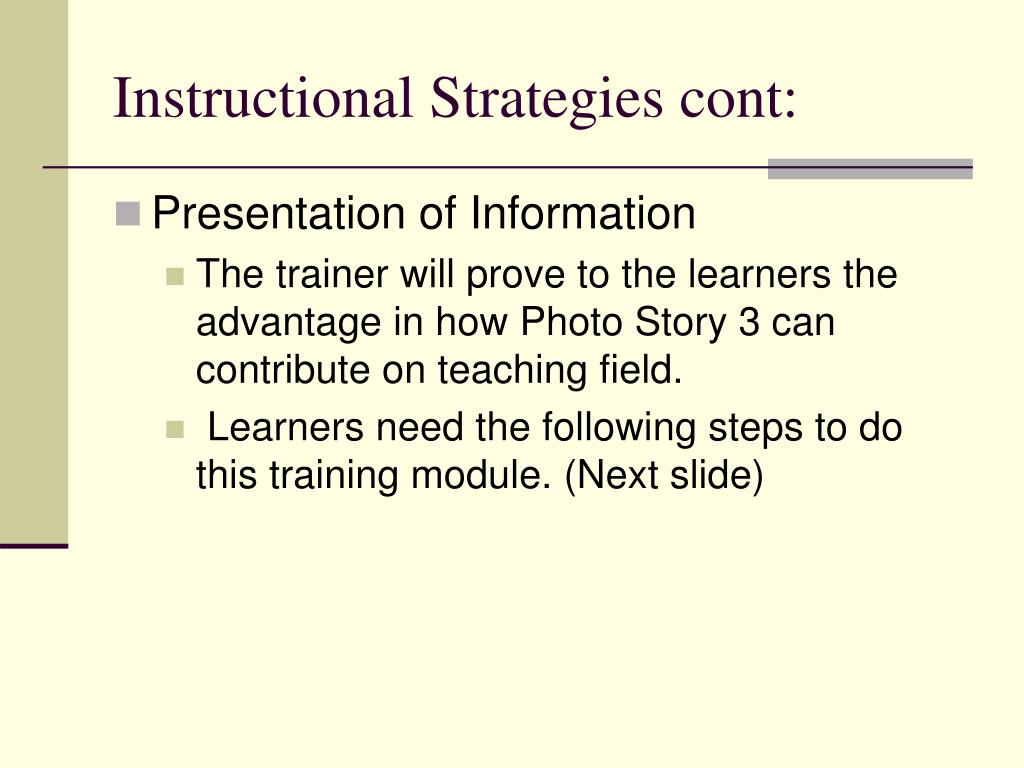 Instructional Strategies cont:

Presentation of Information

The trainer will prove to the learners the advantage in how Photo Story 3 can contribute on teaching field.

Learners need the following steps to do this training module. (Next slide)